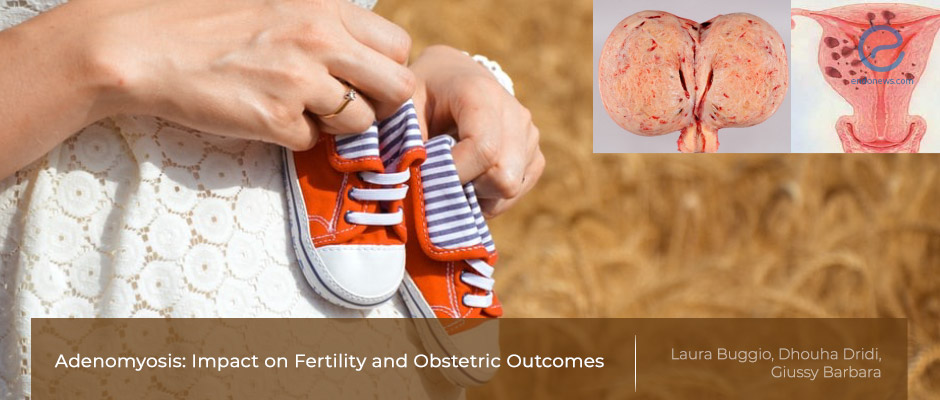 endonews.com

Adenomyosis: Impact on Fertility and Obstetric Outcomes

Laura Buggio, Dhouha Dridi, Giussy Barbara